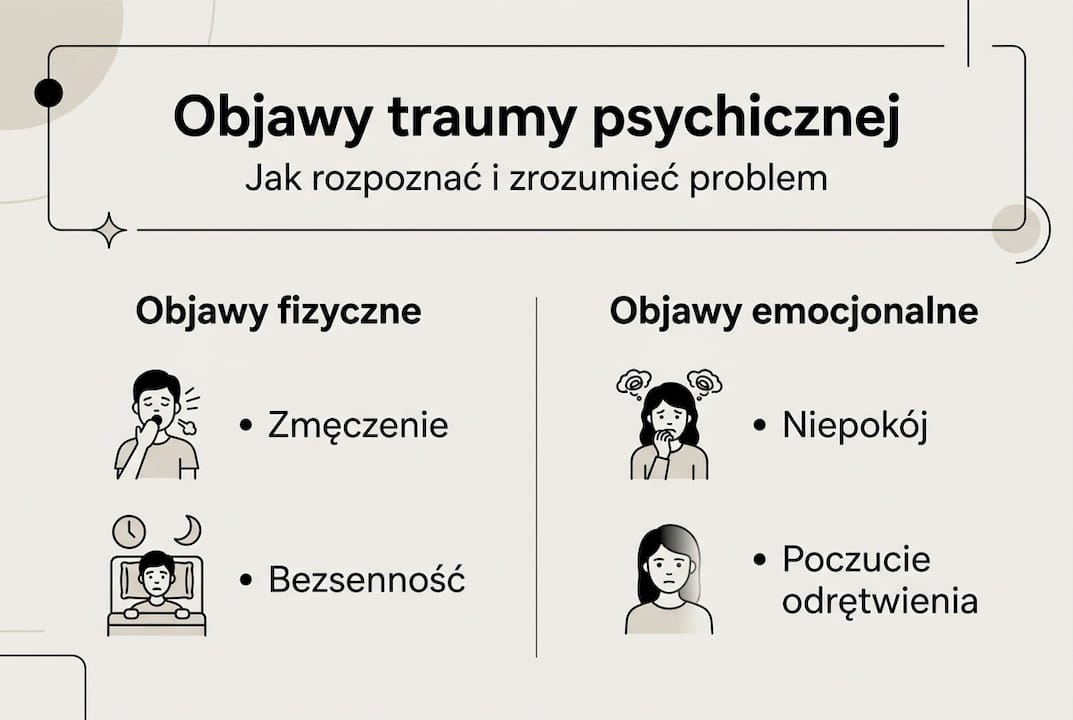 Objawy traumy psychicznej
Jak rozpoznać i zrozumieć problem

Objawy fizyczne

• Zmęczenie

• Bezsenność

Objawy emocjonalne

• Niepokój

• Poczucie odrętwienia